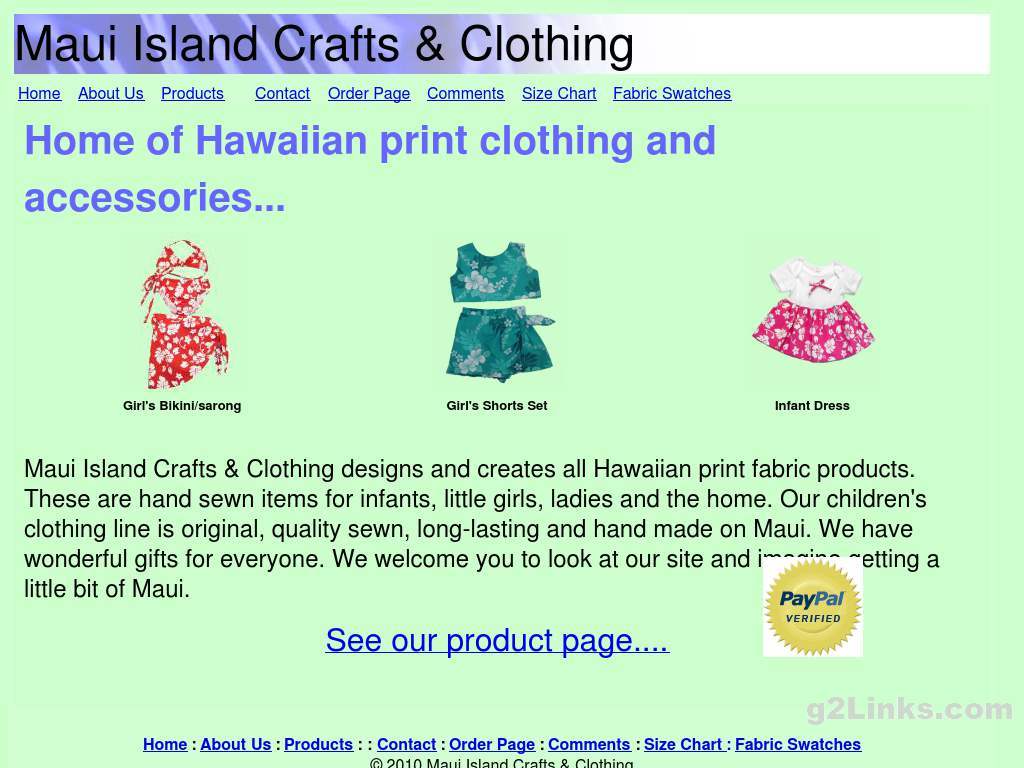 Maui Island Crafts & Clothing

Home About Us Products Contact Order Page Comments Size Chart Fabric Swatches

Home of Hawaiian print clothing and accessories...

Girl's Bikini/sarong

Girl's Shorts Set

Infant Dress

Maui Island Crafts & Clothing designs and creates all Hawaiian print fabric products. These are hand sewn items for infants, little girls, ladies and the home. Our children's clothing line is original, quality sewn, long-lasting and hand made on Maui. We have wonderful gifts for everyone. We welcome you to look at our site and imagine getting a little bit of Maui.

PayPal VERIFIED

See our product page....

g2Links.com

Home : About Us : Products : : Contact : Order Page : Comments : Size Chart : Fabric Swatches

© 2010 Maui Island Crafts & Clothing